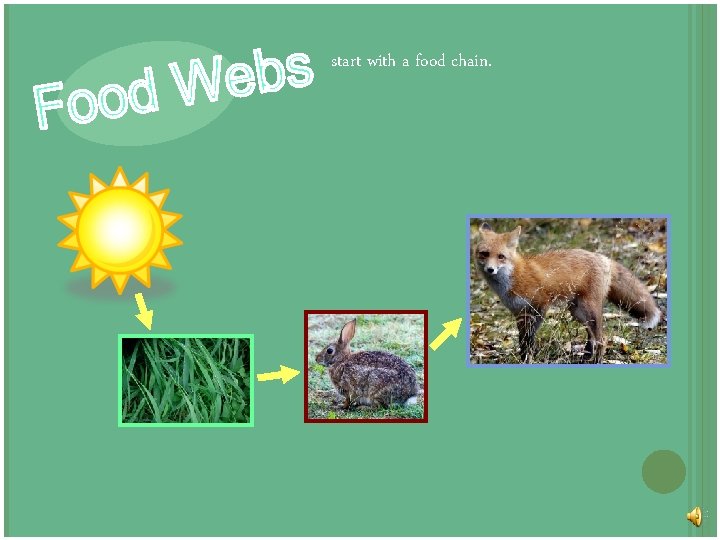 Food Webs start with a food chain.